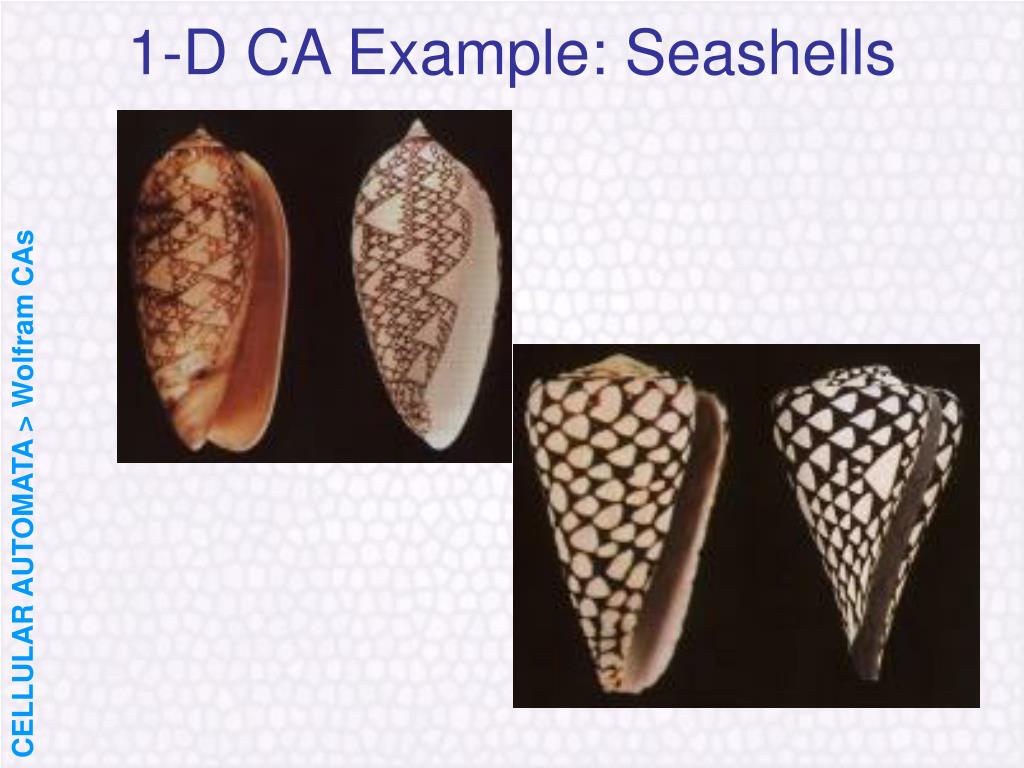 1-D CA Example: Seashells

CELLULAR AUTOMATA > Wolfram CAs